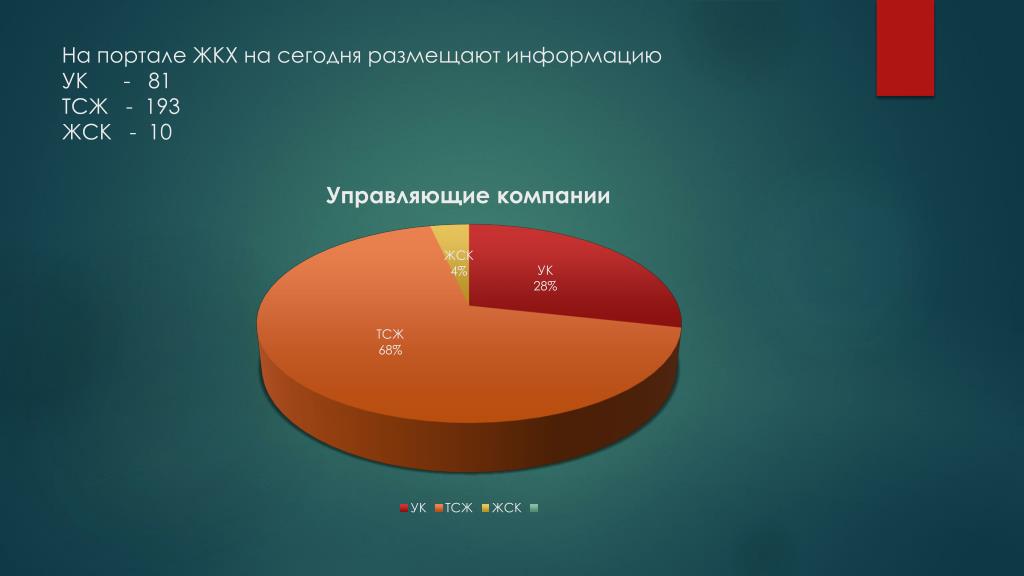 На портале ЖКХ на сегодня размещают информацию
УК - 81
ТСЖ - 193
ЖСК - 10

Управляющие компании

ЖСК
4%

УК
28%

ТСЖ
68%

УК ТСЖ ЖСК